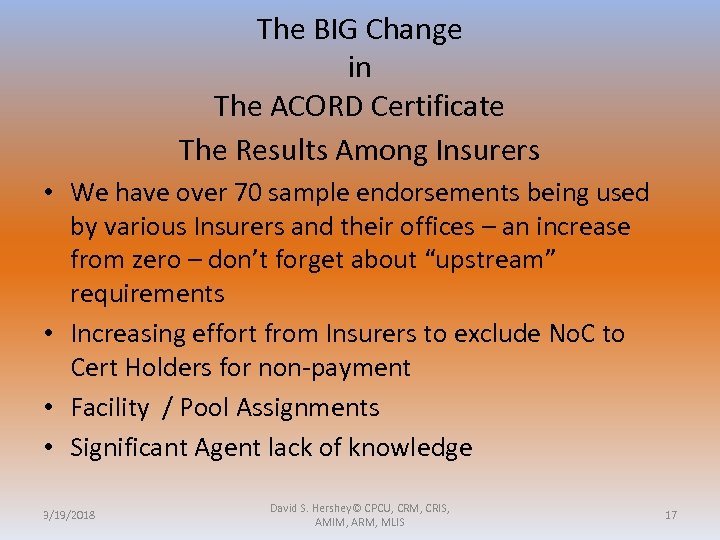 The BIG Change
in
The ACORD Certificate
The Results Among Insurers

• We have over 70 sample endorsements being used by various Insurers and their offices – an increase from zero – don't forget about "upstream" requirements
• Increasing effort from Insurers to exclude NoC to Cert Holders for non-payment
• Facility / Pool Assignments
• Significant Agent lack of knowledge

3/19/2018

David S. Hershey© CPCU, CRM, CRIS, AMIM, ARM, MLIS

17